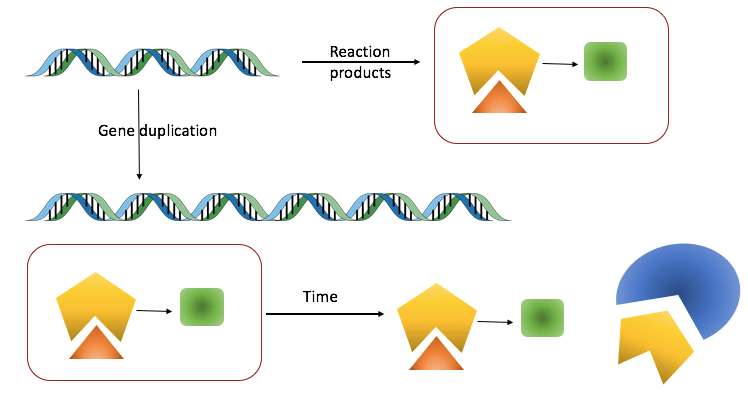 Reaction products

Gene duplication

Time